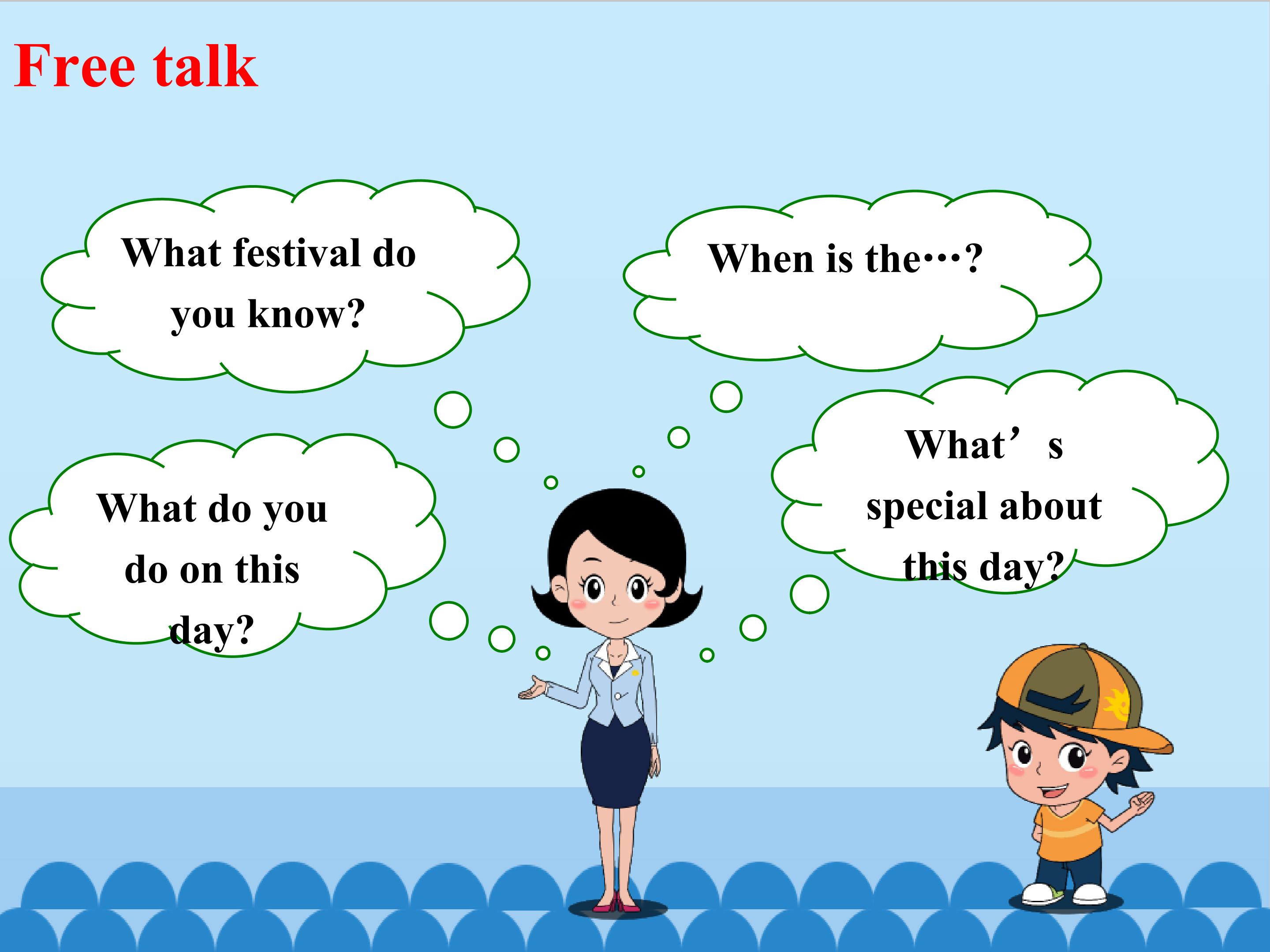 Free talk

What festival do you know?

When is the…?

What do you do on this day?

What's special about this day?